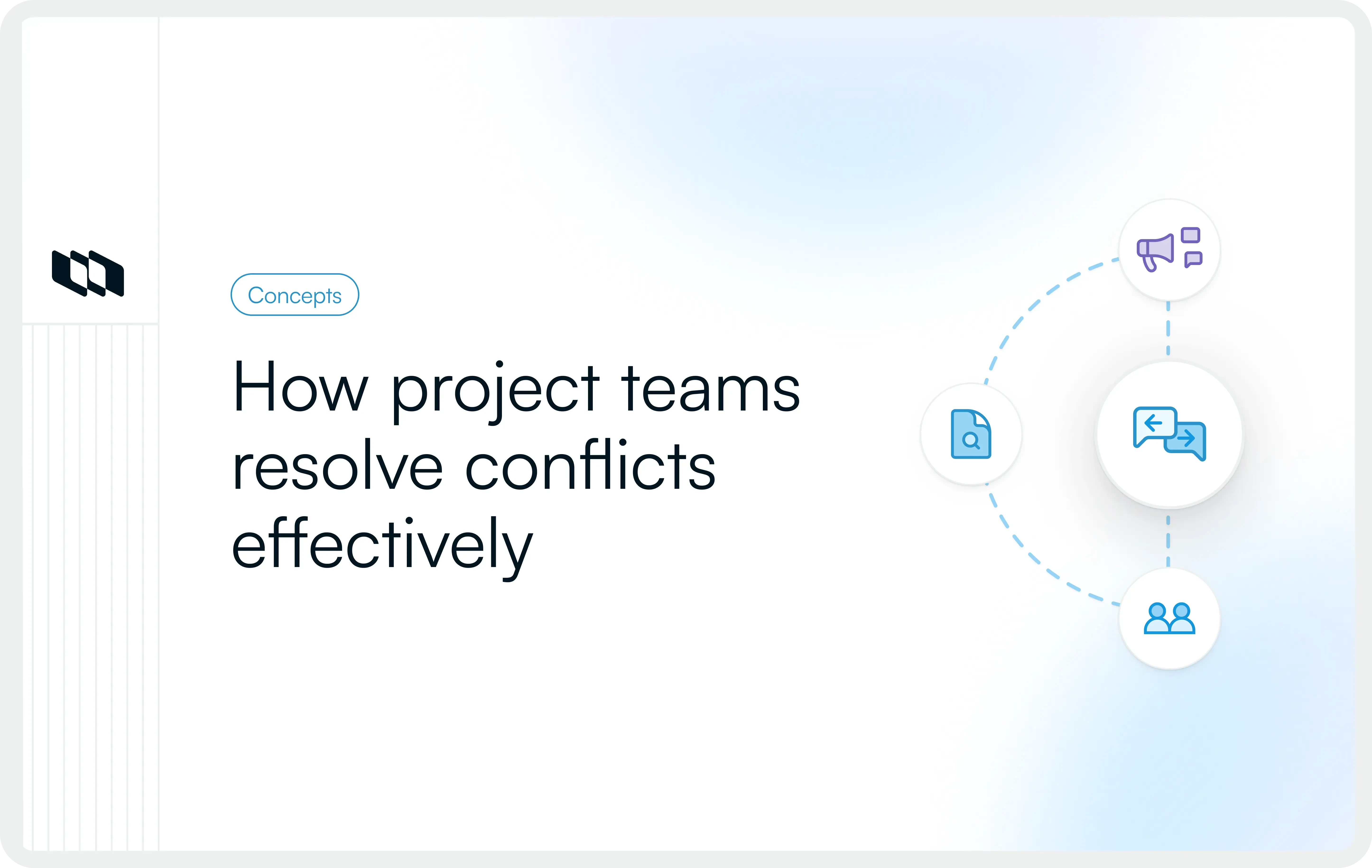 Concepts

How project teams resolve conflicts effectively